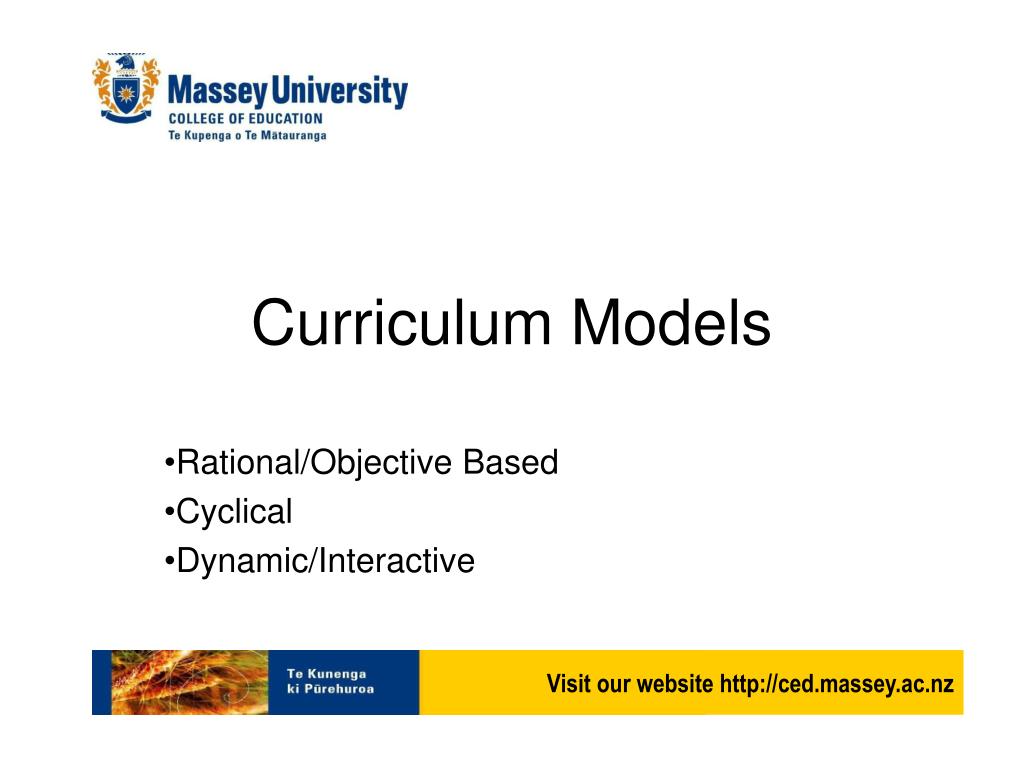 Massey University
COLLEGE OF EDUCATION
Te Kupenga o Te Mātauranga

Curriculum Models

•Rational/Objective Based
•Cyclical
•Dynamic/Interactive

Te Kunenga ki Pūrehuroa

Visit our website http://ced.massey.ac.nz